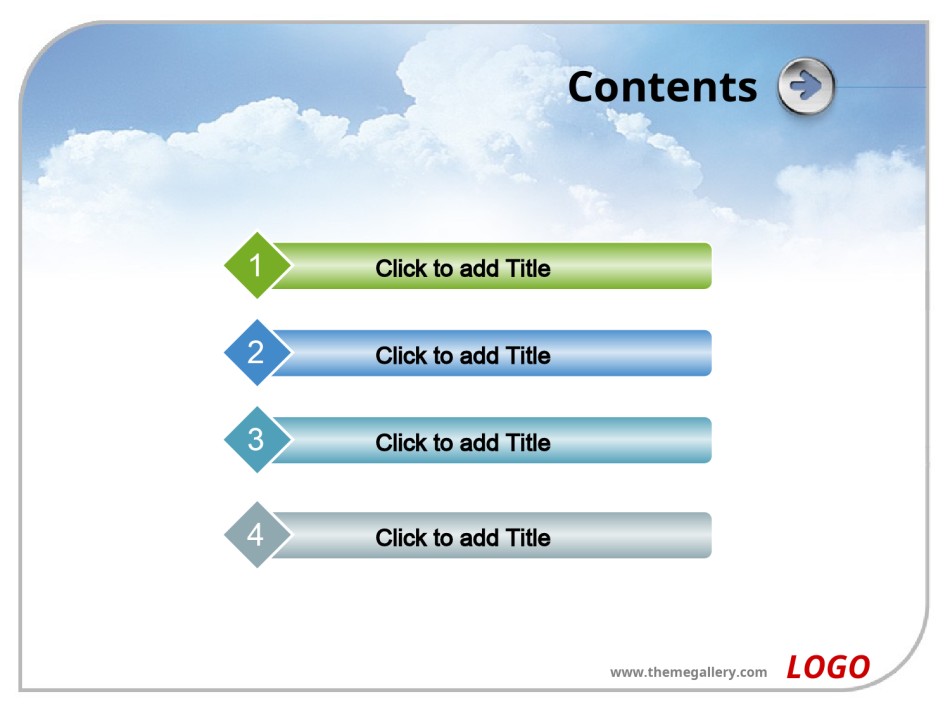 Contents

1 Click to add Title

2 Click to add Title

3 Click to add Title

4 Click to add Title

www.themegallery.com LOGO